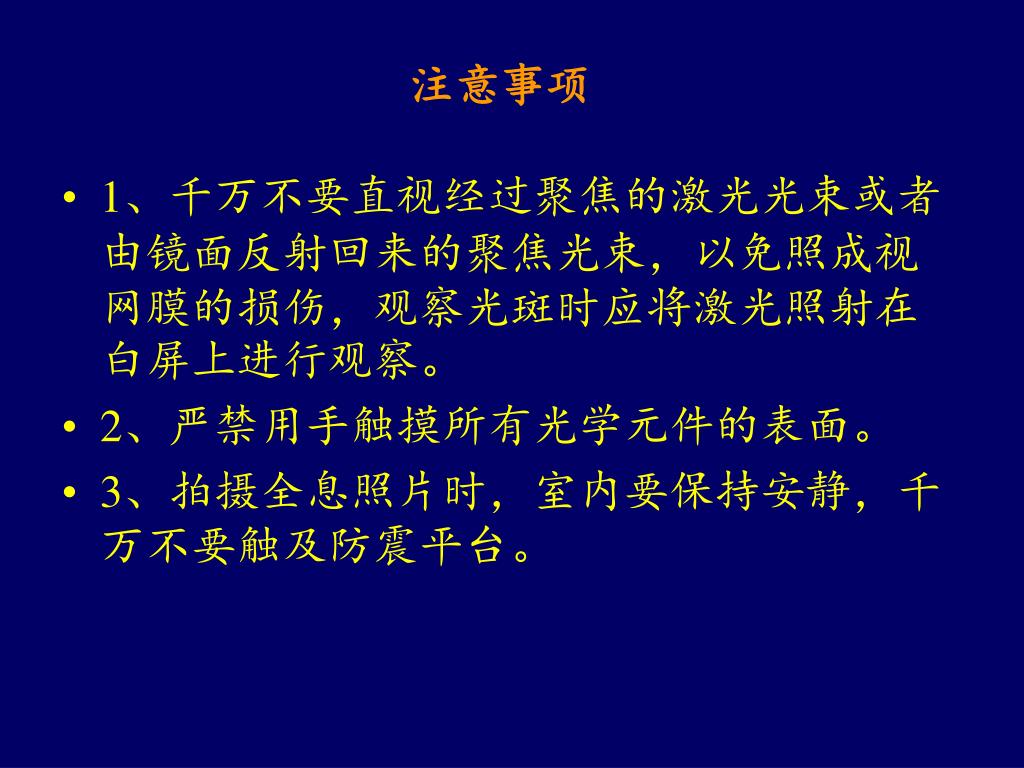 注意事项

• 1、千万不要直视经过聚焦的激光光束或者由镜面反射回来的聚焦光束，以免照成视网膜的损伤，观察光斑时应将激光照射在白屏上进行观察。

• 2、严禁用手触摸所有光学元件的表面。

• 3、拍摄全息照片时，室内要保持安静，千万不要触及防震平台。